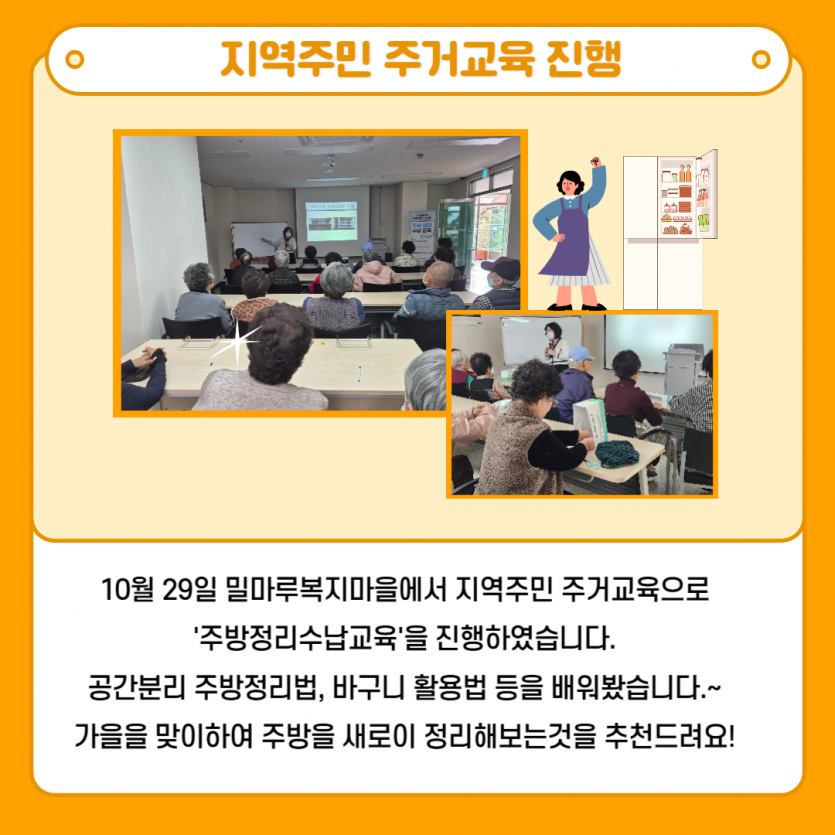 지역주민 주거교육 진행

10월 29일 밀마루복지마을에서 지역주민 주거교육으로
'주방정리수납교육'을 진행하였습니다.
공간분리 주방정리법, 바구니 활용법 등을 배워봤습니다.~
가을을 맞이하여 주방을 새로이 정리해보는것을 추천드려요!